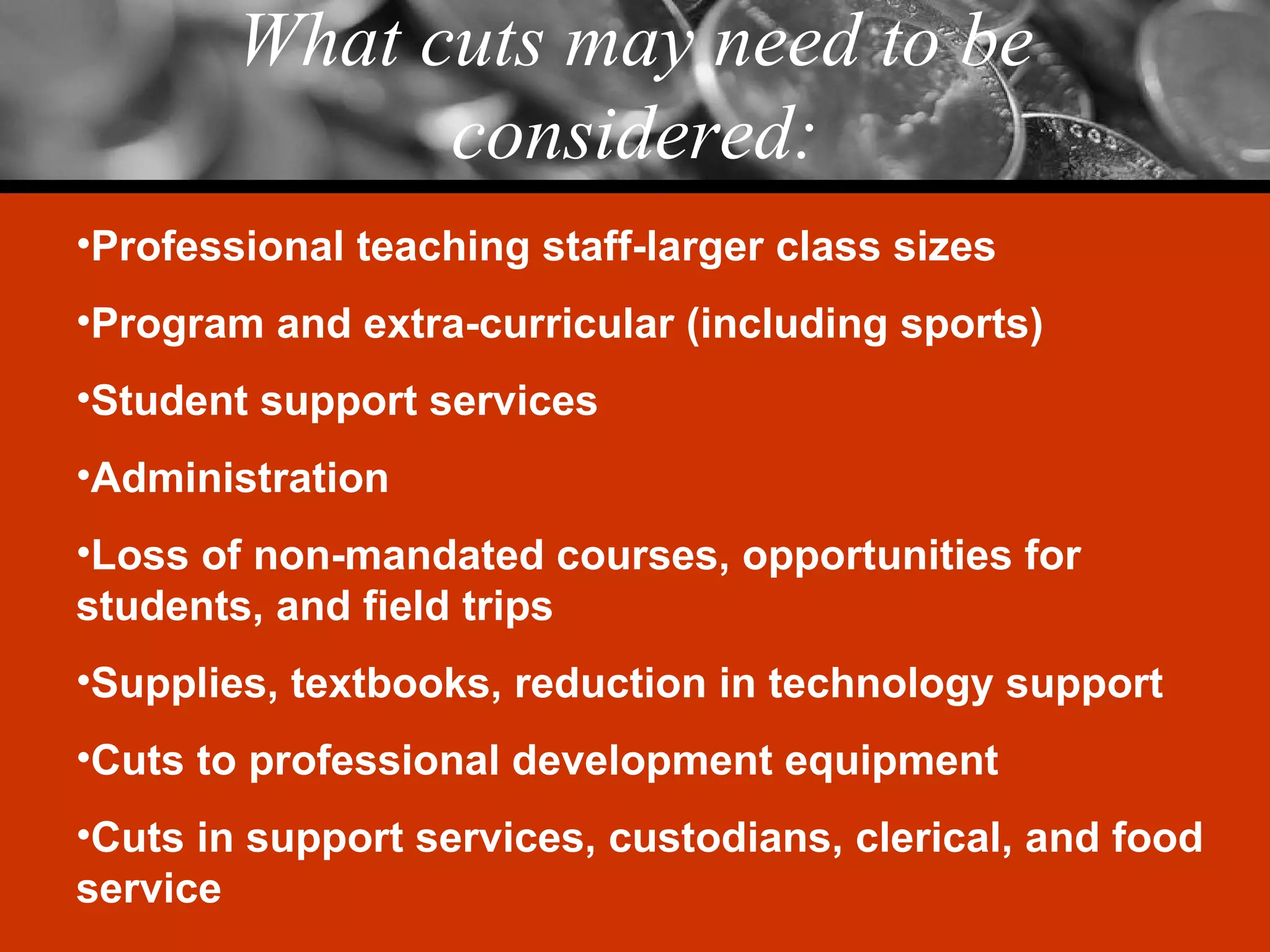 What cuts may need to be considered:

•Professional teaching staff-larger class sizes

•Program and extra-curricular (including sports)

•Student support services

•Administration

•Loss of non-mandated courses, opportunities for students, and field trips

•Supplies, textbooks, reduction in technology support

•Cuts to professional development equipment

•Cuts in support services, custodians, clerical, and food service